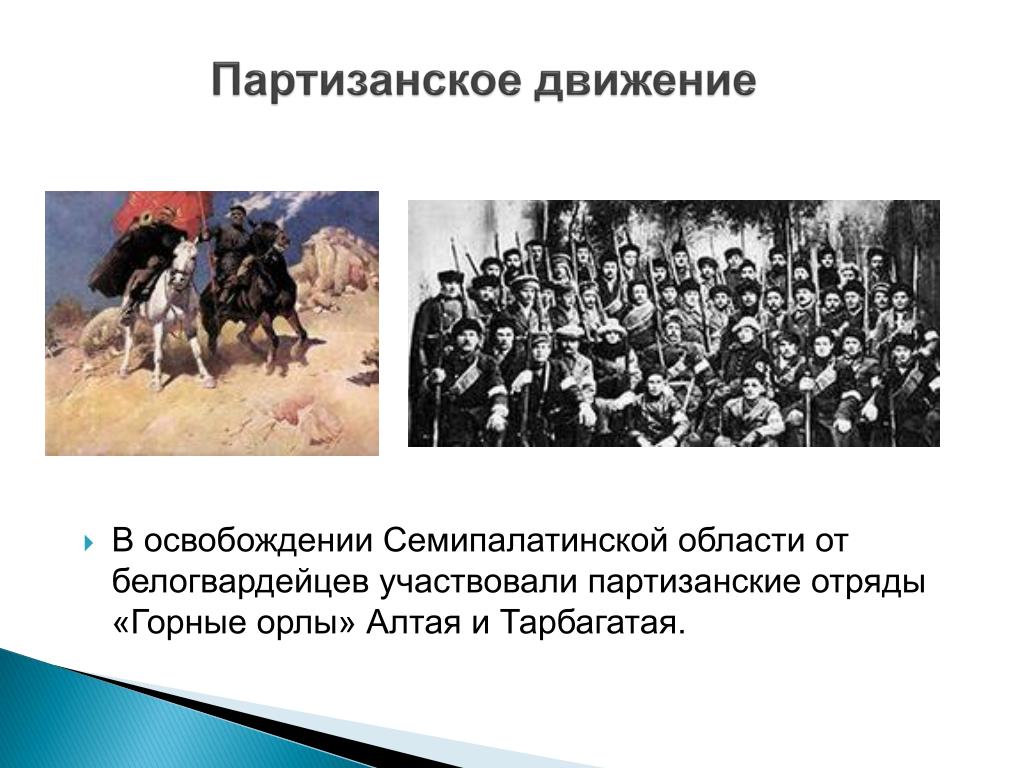 Партизанское движение

В освобождении Семипалатинской области от белогвардейцев участвовали партизанские отряды «Горные орлы» Алтая и Тарбагатая.